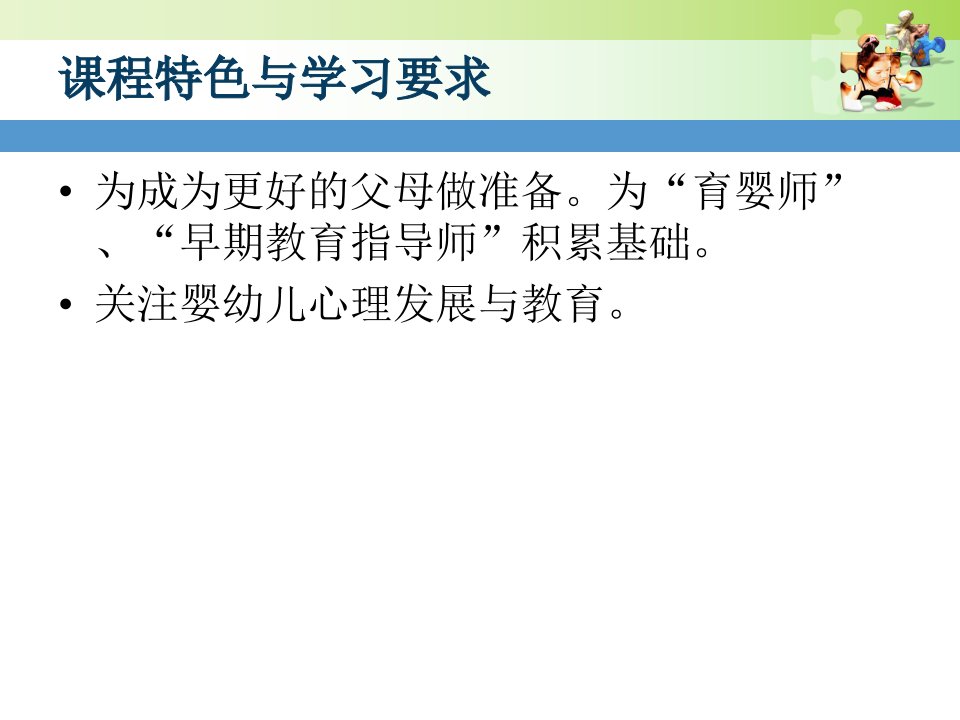 课程特色与学习要求

• 为成为更好的父母做准备。为“育婴师”、“早期教育指导师”积累基础。

• 关注婴幼儿心理发展与教育。